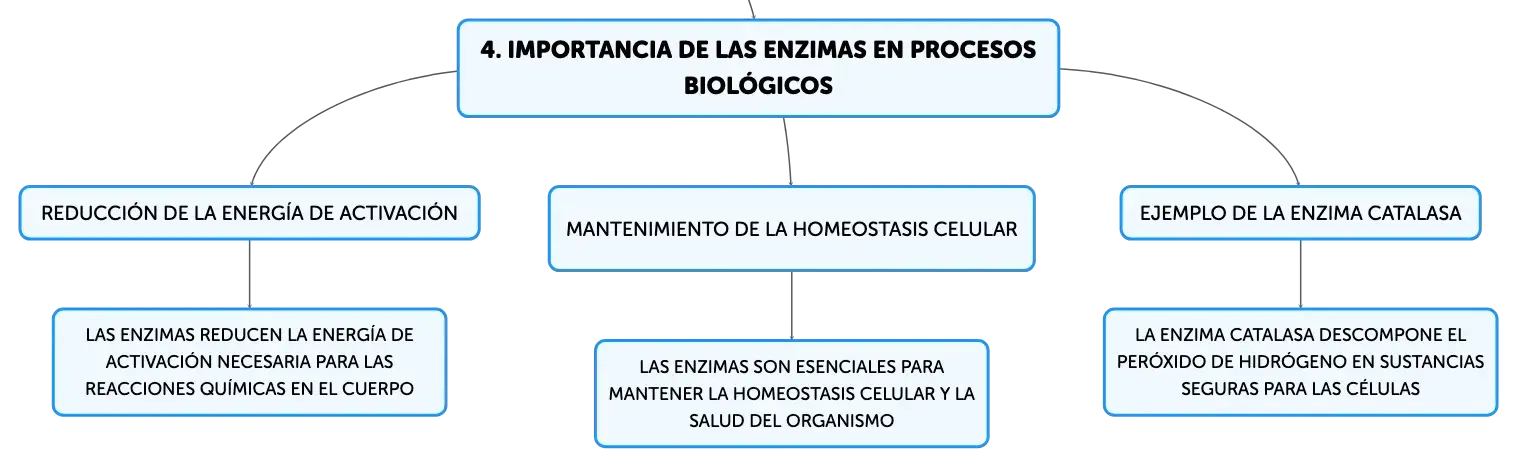 4. IMPORTANCIA DE LAS ENZIMAS EN PROCESOS BIOLÓGICOS

REDUCCIÓN DE LA ENERGÍA DE ACTIVACIÓN

LAS ENZIMAS REDUCEN LA ENERGÍA DE ACTIVACIÓN NECESARIA PARA LAS REACCIONES QUÍMICAS EN EL CUERPO

MANTENIMIENTO DE LA HOMEOSTASIS CELULAR

LAS ENZIMAS SON ESENCIALES PARA MANTENER LA HOMEOSTASIS CELULAR Y LA SALUD DEL ORGANISMO

EJEMPLO DE LA ENZIMA CATALASA

LA ENZIMA CATALASA DESCOMPONE EL PERÓXIDO DE HIDRÓGENO EN SUSTANCIAS SEGURAS PARA LAS CÉLULAS